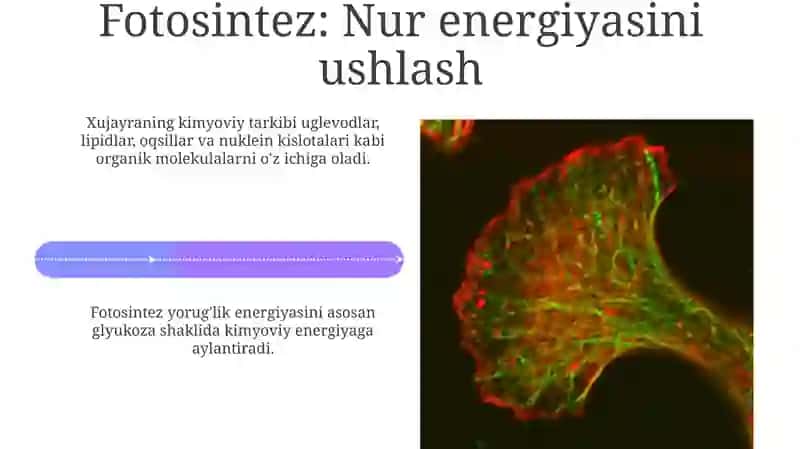 Fotosintez: Nur energiyasini ushlash

Xujayraning kimyoviy tarkibi uglevodlar, lipidlar, oqsillar va nuklein kislotalari kabi organik molekulalarni o'z ichiga oladi.

Fotosintez yorug'lik energiyasini asosan glyukoza shaklida kimyoviy energiyaga aylantiradi.